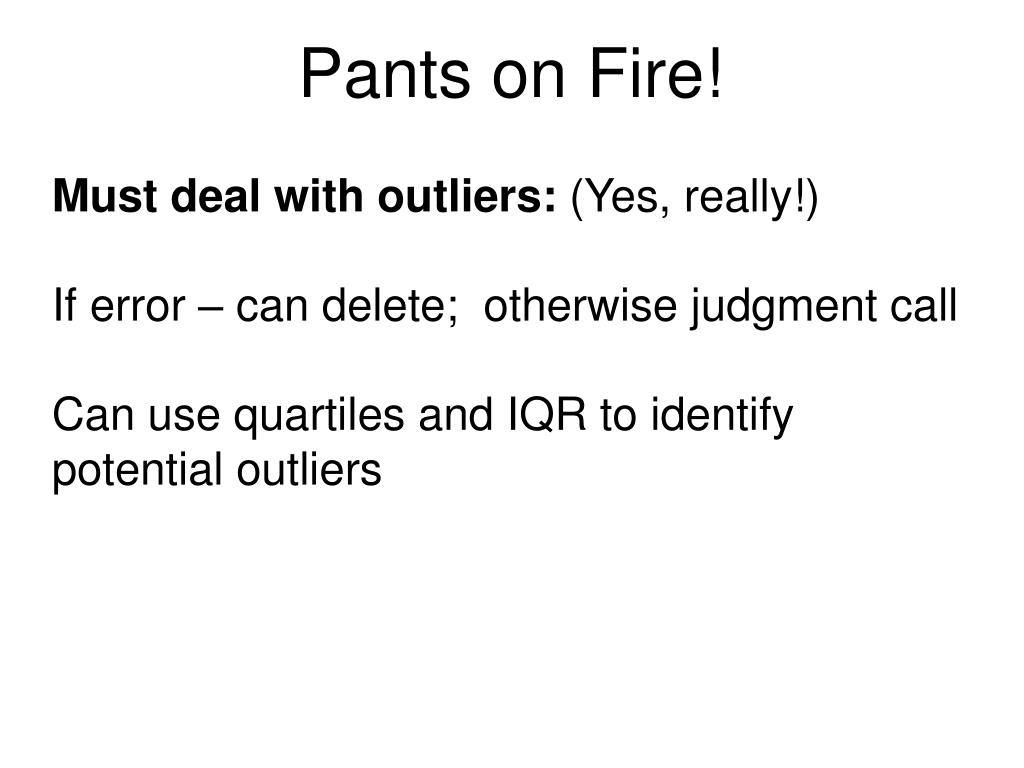 Pants on Fire!

Must deal with outliers: (Yes, really!)

If error – can delete; otherwise judgment call

Can use quartiles and IQR to identify potential outliers